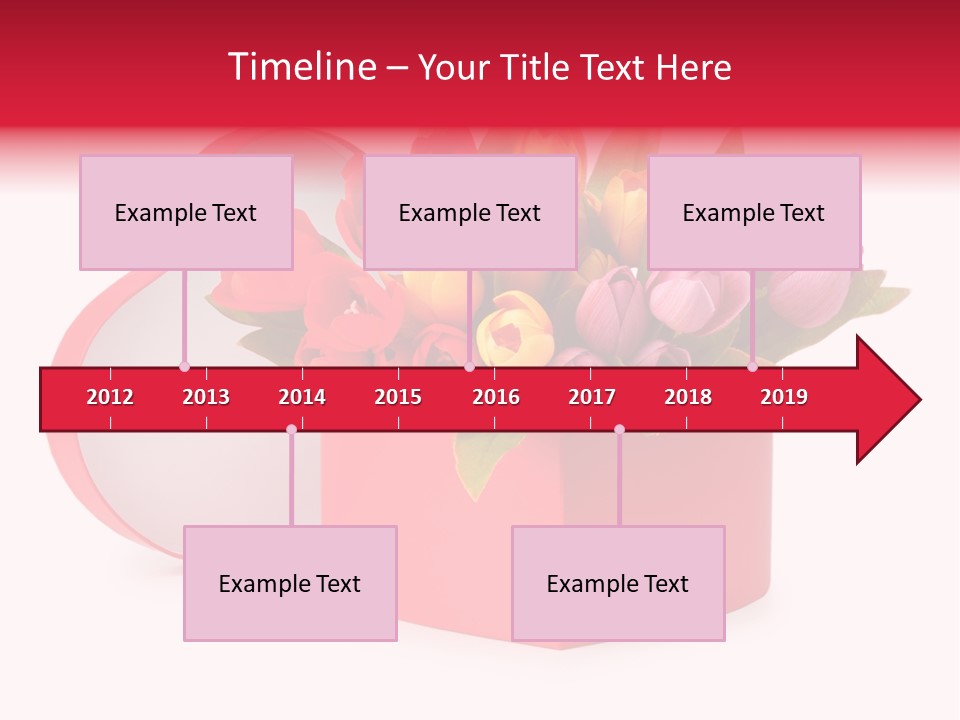 Timeline – Your Title Text Here

Example Text

Example Text

Example Text

2012 2013 2014 2015 2016 2017 2018 2019

Example Text

Example Text